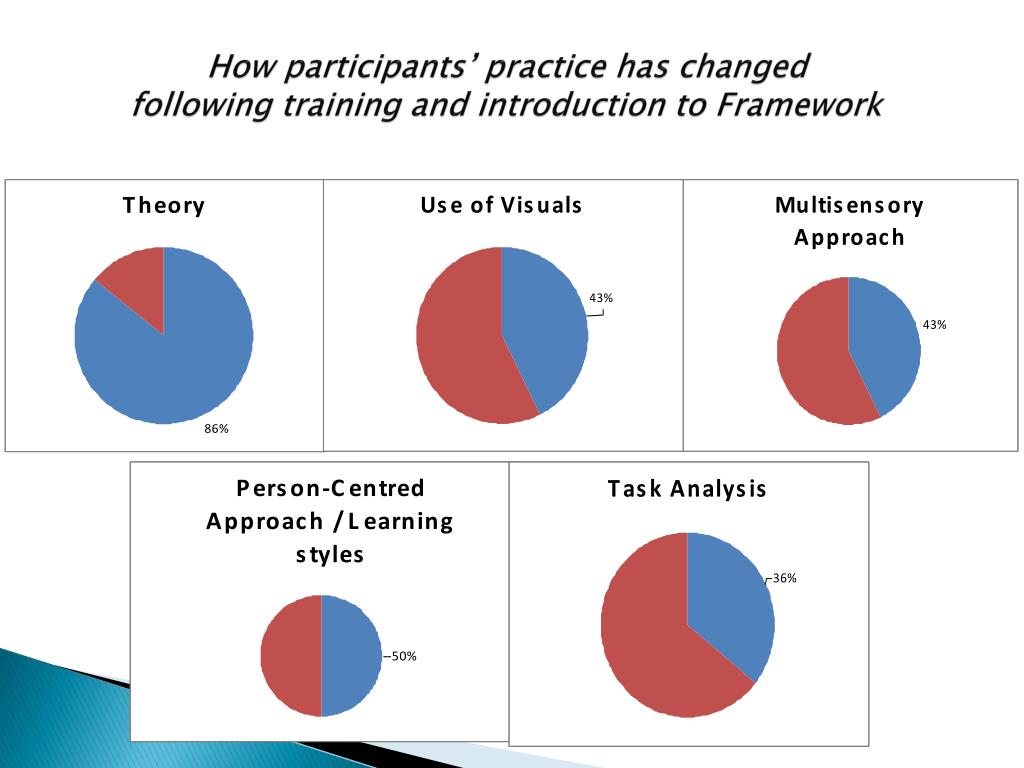 How participants' practice has changed following training and introduction to Framework

Theory

86%

Use of Visuals

43%

Multisensory Approach

43%

Person-Centred Approach / Learning styles

50%

Task Analysis

36%